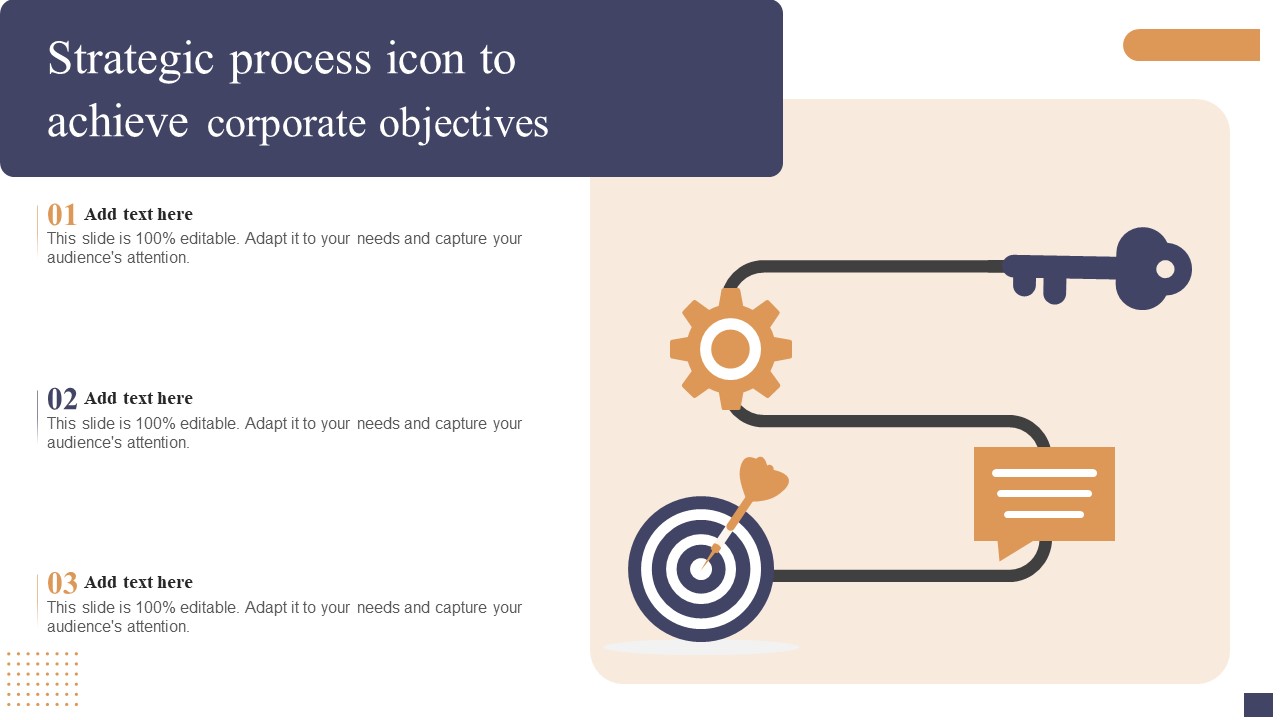 Strategic process icon to achieve corporate objectives

01 Add text here
This slide is 100% editable. Adapt it to your needs and capture your audience's attention.

02 Add text here
This slide is 100% editable. Adapt it to your needs and capture your audience's attention.

03 Add text here
This slide is 100% editable. Adapt it to your needs and capture your audience's attention.